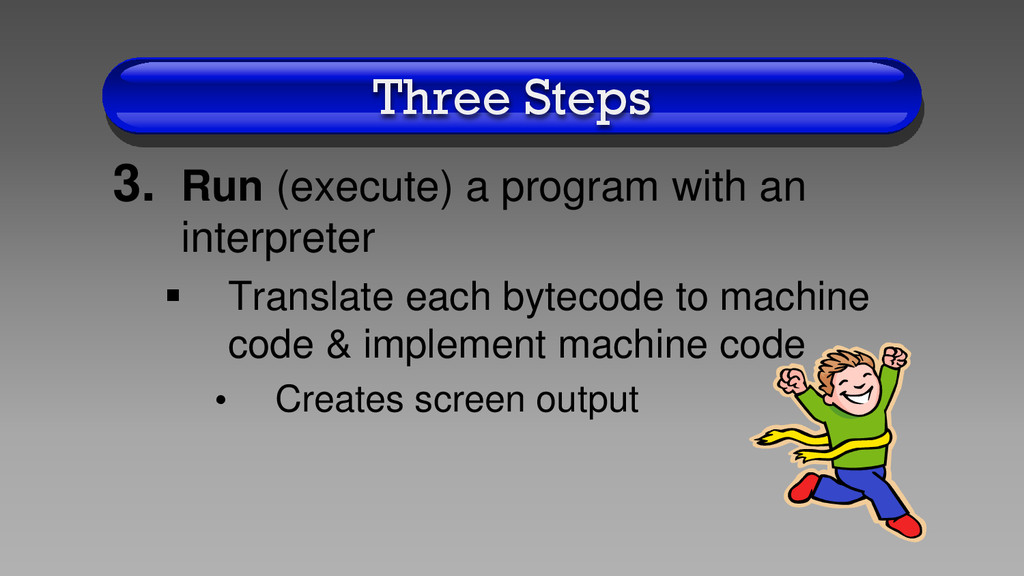 Three Steps

3. Run (execute) a program with an interpreter

▪ Translate each bytecode to machine code & implement machine code

• Creates screen output